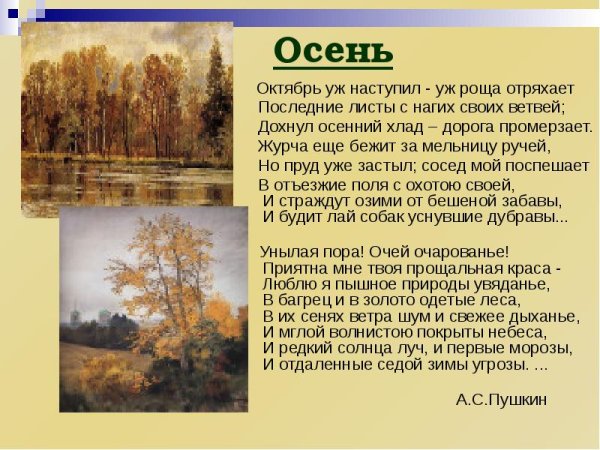 Осень

Октябрь уж наступил - уж роща отряхает
Последние листы с нагих своих ветвей;
Дохнул осенний хлад – дорога промерзает.
Журча еще бежит за мельницу ручей,
Но пруд уже застыл; сосед мой поспешает
В отъезжие поля с охотою своей,
И страждут озими от бешеной забавы,
И будит лай собак уснувшие дубравы...

Унылая пора! Очей очарованье!
Приятна мне твоя прощальная краса -
Люблю я пышное природы увяданье,
В багрец и в золото одетые леса,
В их сенях ветра шум и свежее дыханье,
И мглой волнистою покрыты небеса,
И редкий солнца луч, и первые морозы,
И отдаленные седой зимы угрозы. ...

А.С.Пушкин